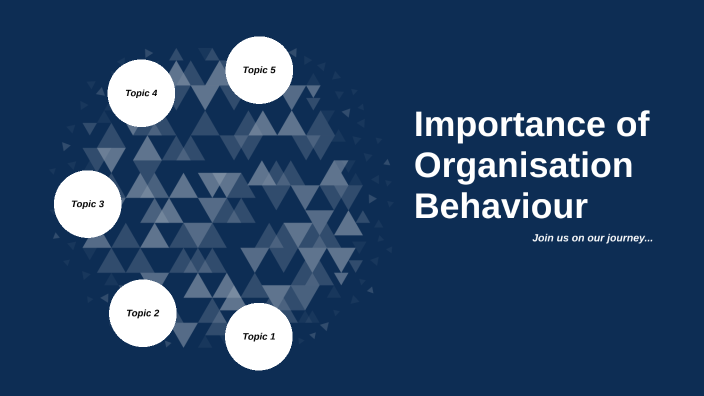 Topic 5

Topic 4

Topic 3

Topic 2

Topic 1

Importance of Organisation Behaviour

Join us on our journey...